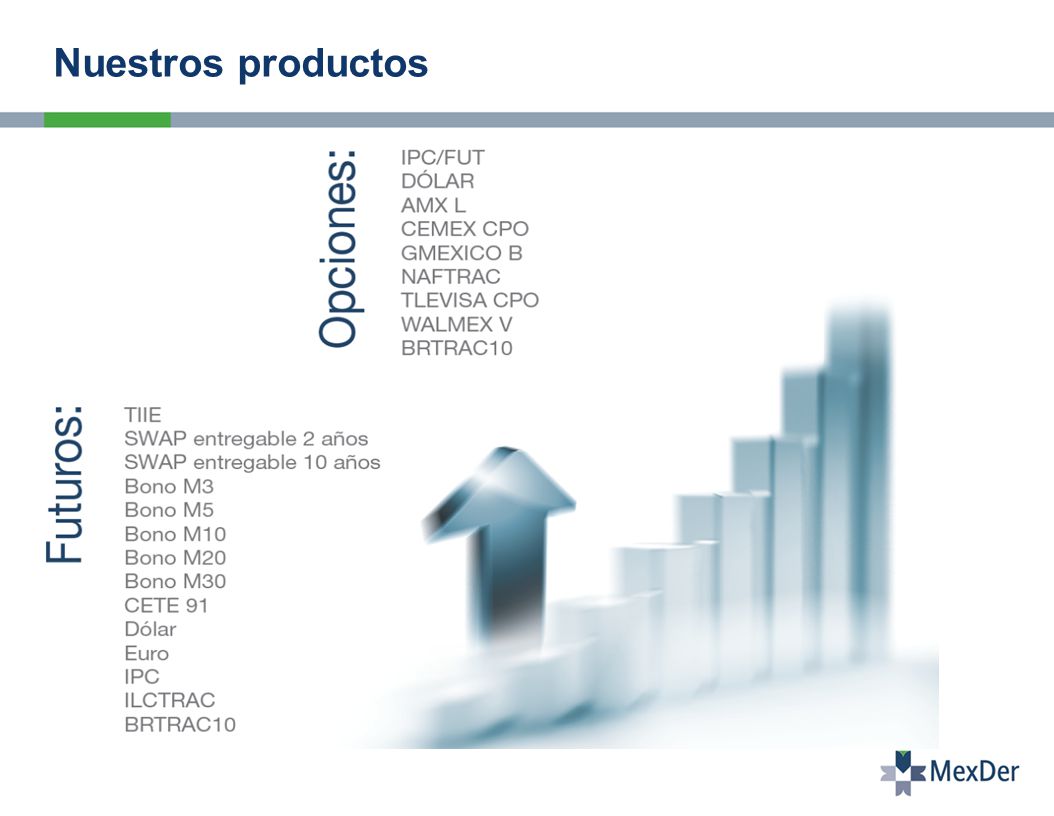 Nuestros productos

Opciones:

IPC/FUT
DÓLAR
AMX L
CEMEX CPO
GMEXICO B
NAFTRAC
TLEVISA CPO
WALMEX V
BRTRAC10

Futuros:

TIIE
SWAP entregable 2 años
SWAP entregable 10 años
Bono M3
Bono M5
Bono M10
Bono M20
Bono M30
CETE 91
Dólar
Euro
IPC
ILCTRAC
BRTRAC10

MexDer